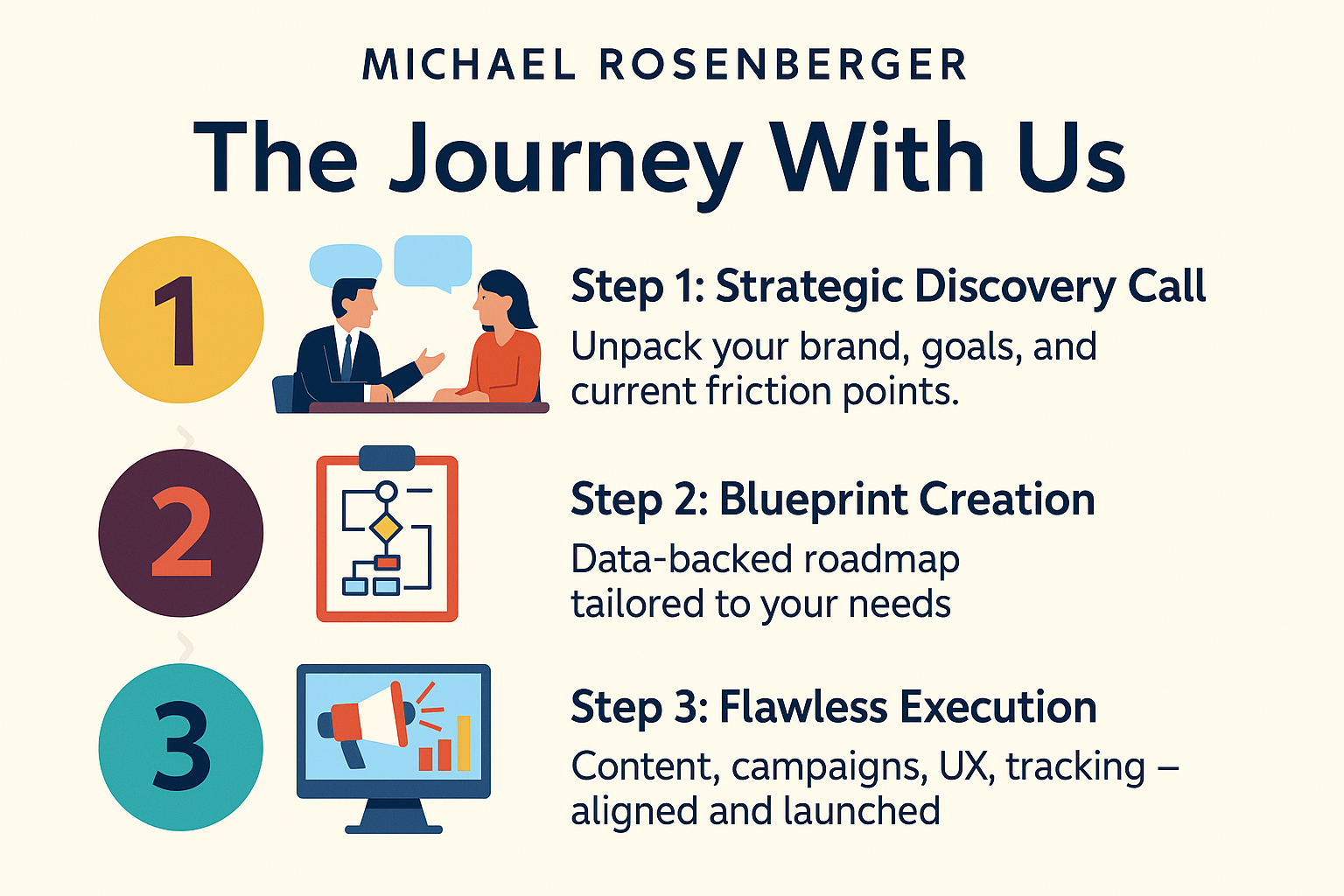 MICHAEL ROSENBERGER

The Journey With Us

1

Step 1: Strategic Discovery Call

Unpack your brand, goals, and current friction points.

2

Step 2: Blueprint Creation

Data-backed roadmap tailored to your needs

3

Step 3: Flawless Execution

Content, campaigns, UX, tracking – aligned and launched